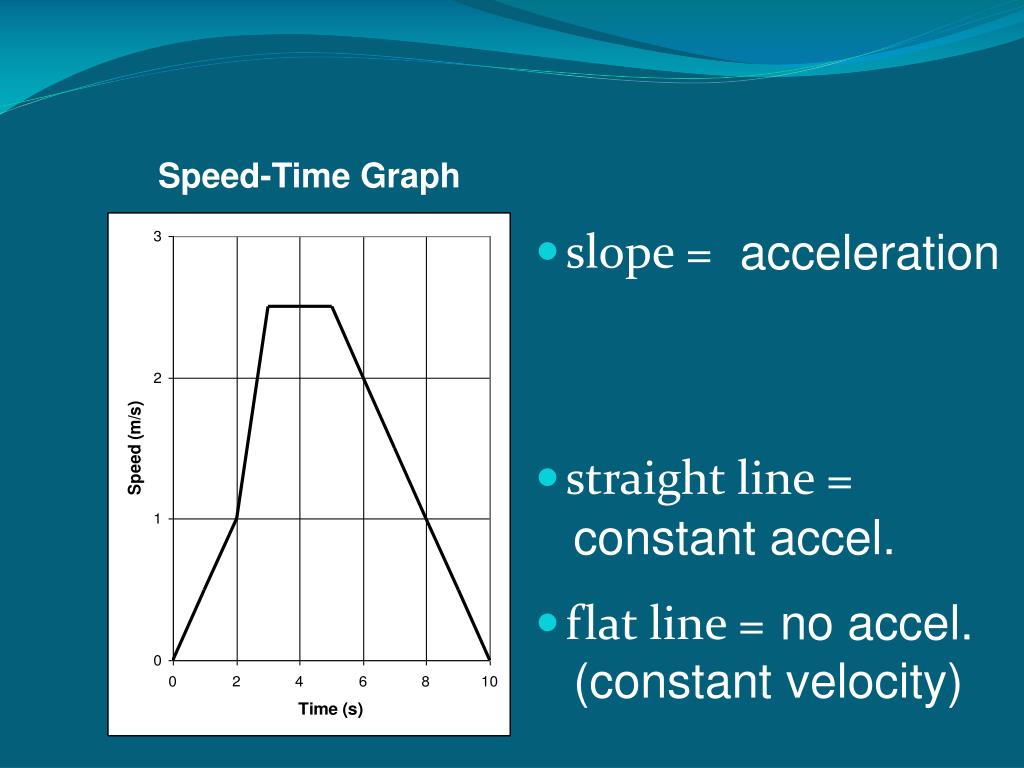 Speed-Time Graph

3
2
1
0
Speed (m/s)
0 2 4 6 8 10
Time (s)

slope = acceleration

straight line = constant accel.

flat line = no accel. (constant velocity)